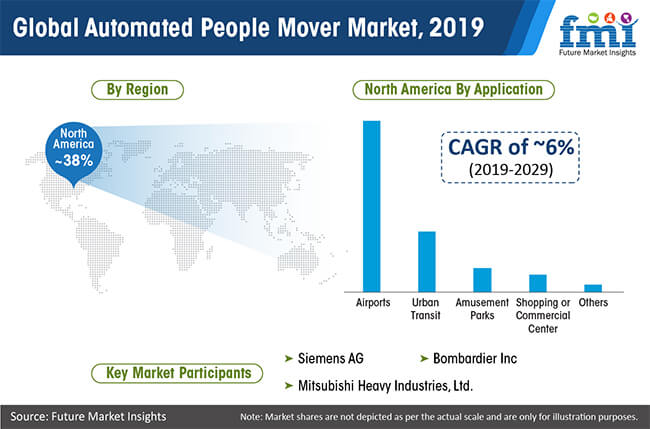 Global Automated People Mover Market, 2019

fmi
Future Market Insights

By Region

North America ~38%

North America By Application

CAGR of ~6%
(2019-2029)

Airports
Urban Transit
Amusement Parks
Shopping or Commercial Center
Others

Key Market Participants

➤ Siemens AG
➤ Bombardier Inc
➤ Mitsubishi Heavy Industries, Ltd.

Source: Future Market Insights

Note: Market shares are not depicted as per the actual scale and are only for illustration purposes.